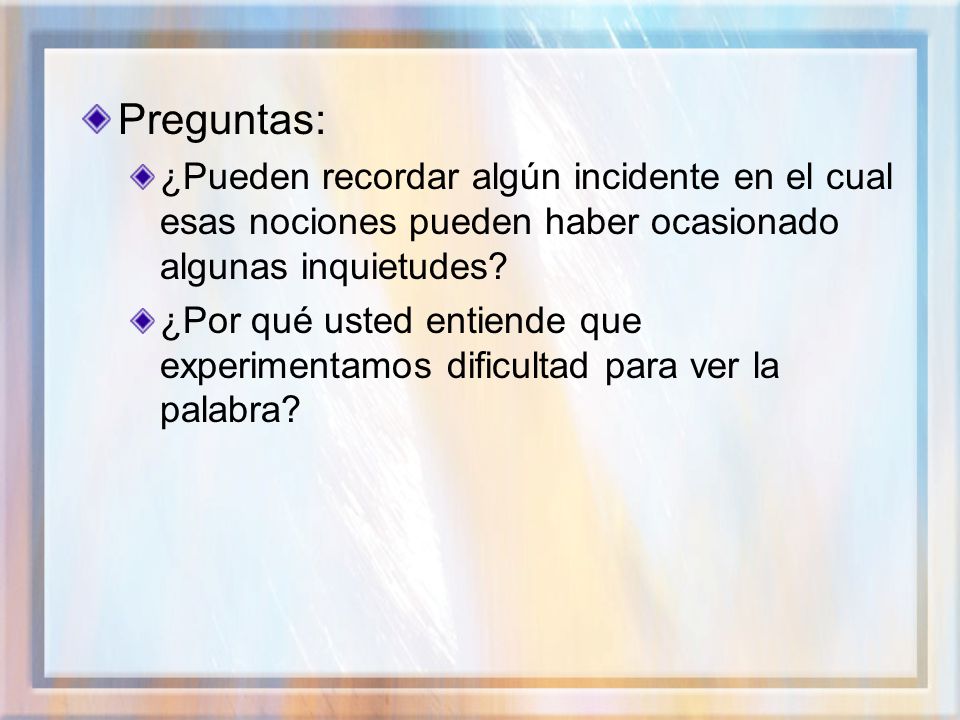 Preguntas:

¿Pueden recordar algún incidente en el cual esas nociones pueden haber ocasionado algunas inquietudes?

¿Por qué usted entiende que experimentamos dificultad para ver la palabra?